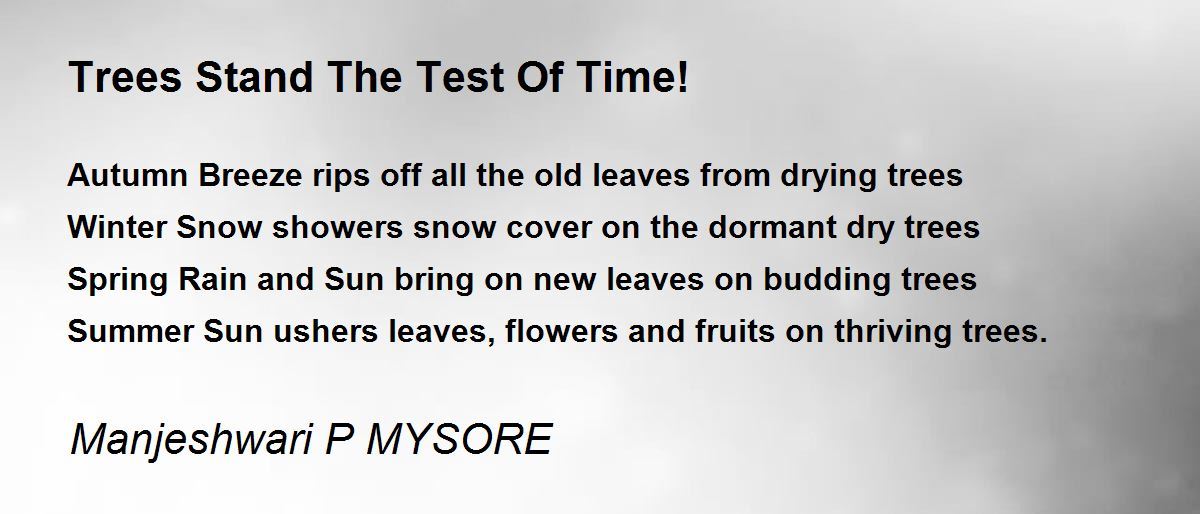 Trees Stand The Test Of Time!

Autumn Breeze rips off all the old leaves from drying trees
Winter Snow showers snow cover on the dormant dry trees
Spring Rain and Sun bring on new leaves on budding trees
Summer Sun ushers leaves, flowers and fruits on thriving trees.

Manjeshwari P MYSORE